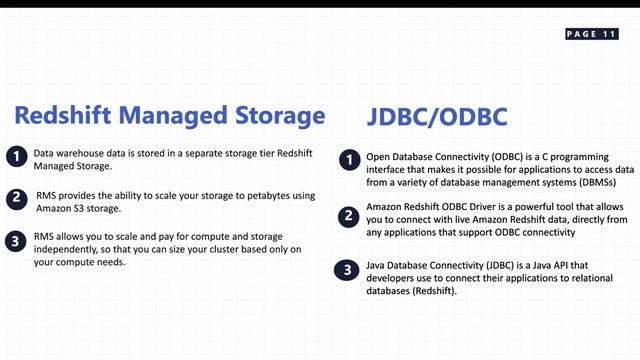 PAGE 11

Redshift Managed Storage

1 Data warehouse data is stored in a separate storage tier Redshift Managed Storage.

2 RMS provides the ability to scale your storage to petabytes using Amazon S3 storage.

3 RMS allows you to scale and pay for compute and storage independently, so that you can size your cluster based only on your compute needs.

JDBC/ODBC

1 Open Database Connectivity (ODBC) is a C programming interface that makes it possible for applications to access data from a variety of database management systems (DBMSs)

2 Amazon Redshift ODBC Driver is a powerful tool that allows you to connect with live Amazon Redshift data, directly from any applications that support ODBC connectivity

3 Java Database Connectivity (JDBC) is a Java API that developers use to connect their applications to relational databases (Redshift).